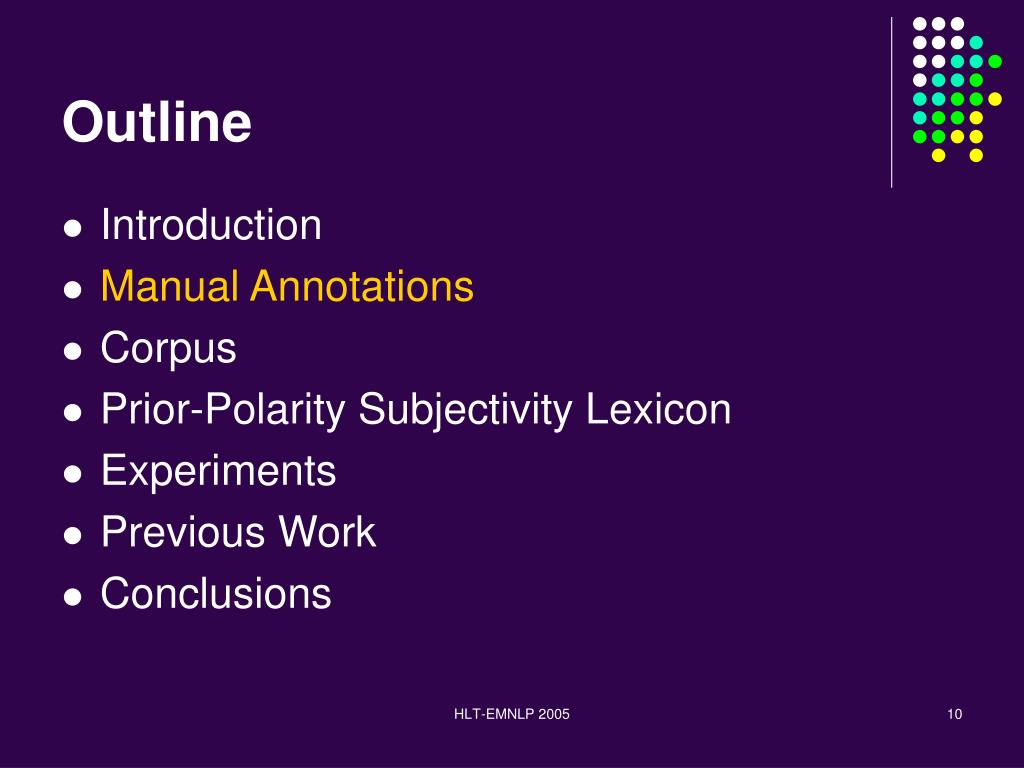 Outline

- Introduction
- Manual Annotations
- Corpus
- Prior-Polarity Subjectivity Lexicon
- Experiments
- Previous Work
- Conclusions

HLT-EMNLP 2005

10